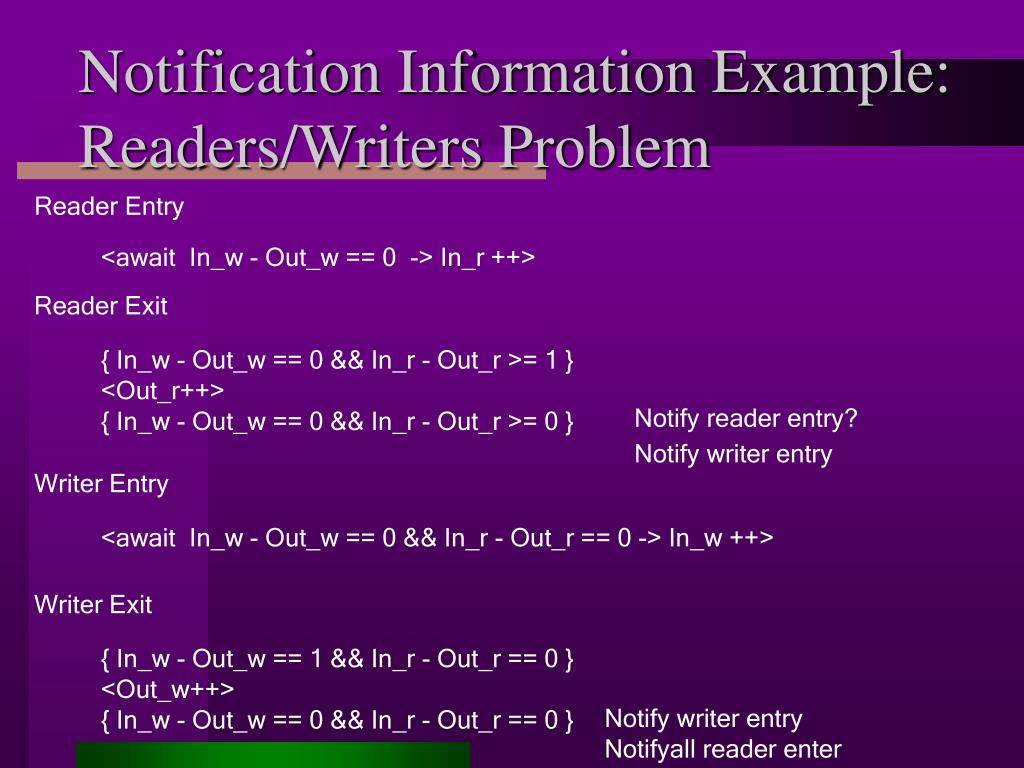 Notification Information Example: Readers/Writers Problem

Reader Entry

<await In_w - Out_w == 0 -> In_r ++>

Reader Exit

{ In_w - Out_w == 0 && In_r - Out_r >= 1 }
<Out_r++>
{ In_w - Out_w == 0 && In_r - Out_r >= 0 }

Notify reader entry?
Notify writer entry

Writer Entry

<await In_w - Out_w == 0 && In_r - Out_r == 0 -> In_w ++>

Writer Exit

{ In_w - Out_w == 1 && In_r - Out_r == 0 }
<Out_w++>
{ In_w - Out_w == 0 && In_r - Out_r == 0 }

Notify writer entry
Notifyall reader enter